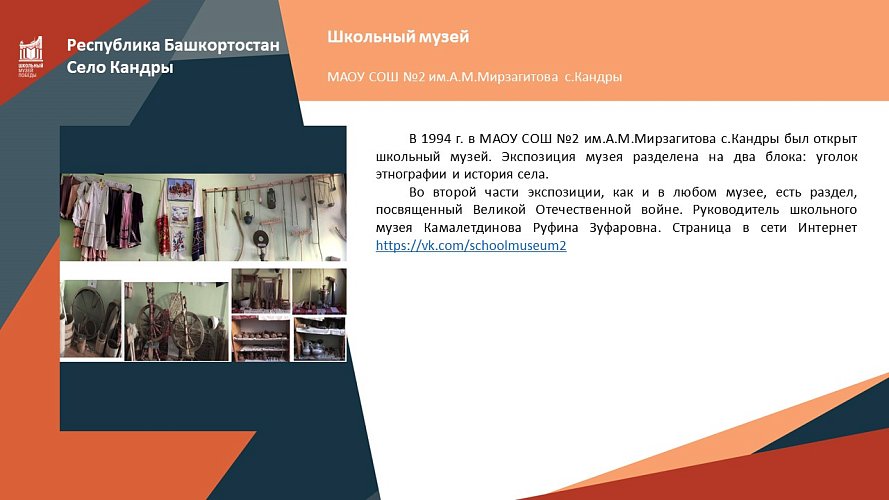 ШКОЛЬНЫЙ МУЗЕЙ ПОБЕДЫ

Республика Башкортостан
Село Кандры

Школьный музей

МАОУ СОШ №2 им.А.М.Мирзагитова с.Кандры

В 1994 г. в МАОУ СОШ №2 им.А.М.Мирзагитова с.Кандры был открыт школьный музей. Экспозиция музея разделена на два блока: уголок этнографии и история села.

Во второй части экспозиции, как и в любом музее, есть раздел, посвященный Великой Отечественной войне. Руководитель школьного музея Камалетдинова Руфина Зуфаровна. Страница в сети Интернет https://vk.com/schoolmuseum2